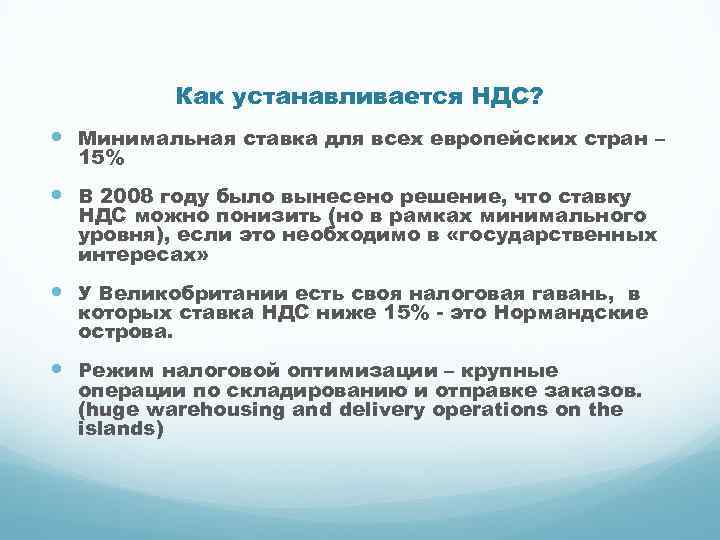 Как устанавливается НДС?

Минимальная ставка для всех европейских стран – 15%

В 2008 году было вынесено решение, что ставку НДС можно понизить (но в рамках минимального уровня), если это необходимо в «государственных интересах»

У Великобритании есть своя налоговая гавань, в которых ставка НДС ниже 15% - это Нормандские острова.

Режим налоговой оптимизации – крупные операции по складированию и отправке заказов. (huge warehousing and delivery operations on the islands)